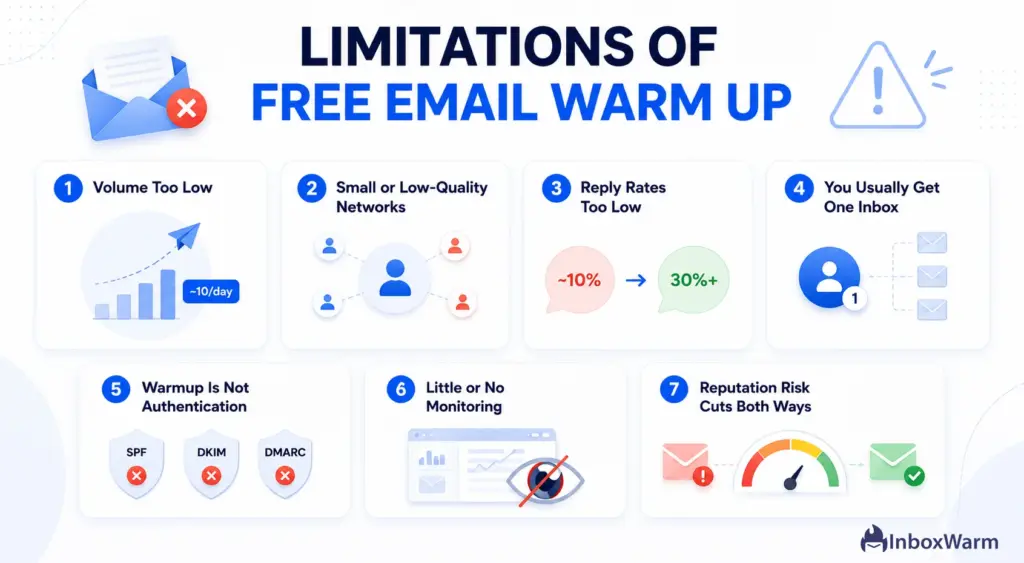 LIMITATIONS OF
FREE EMAIL WARM UP

1 Volume Too Low

~10/day

2 Small or Low-Quality Networks

3 Reply Rates Too Low

~10% → 30%+

4 You Usually Get One Inbox

1

5 Warmup Is Not Authentication

SPF DKIM DMARC

6 Little or No Monitoring

7 Reputation Risk Cuts Both Ways

InboxWarm